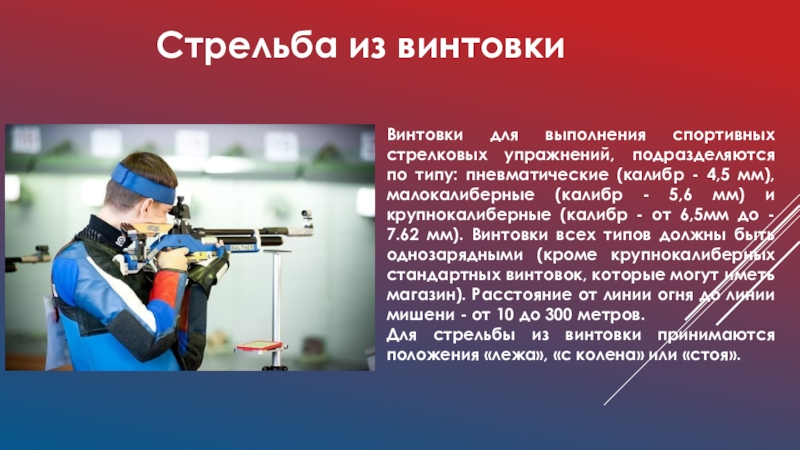 Стрельба из винтовки

Винтовки для выполнения спортивных стрелковых упражнений, подразделяются по типу: пневматические (калибр - 4,5 мм), малокалиберные (калибр - 5,6 мм) и крупнокалиберные (калибр - от 6,5мм до - 7.62 мм). Винтовки всех типов должны быть однозарядными (кроме крупнокалиберных стандартных винтовок, которые могут иметь магазин). Расстояние от линии огня до линии мишени - от 10 до 300 метров.
Для стрельбы из винтовки принимаются положения «лежа», «с колена» или «стоя».